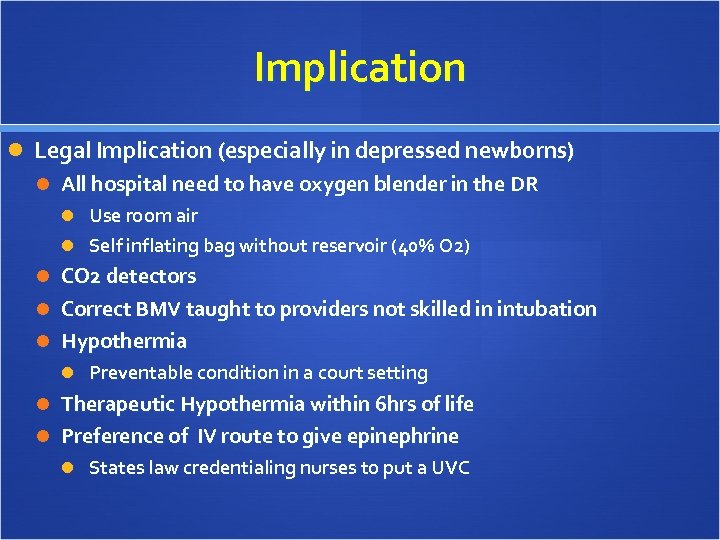 Implication

Legal Implication (especially in depressed newborns)

All hospital need to have oxygen blender in the DR

Use room air

Self inflating bag without reservoir (40% O2)

CO2 detectors

Correct BMV taught to providers not skilled in intubation

Hypothermia

Preventable condition in a court setting

Therapeutic Hypothermia within 6hrs of life

Preference of IV route to give epinephrine

States law credentialing nurses to put a UVC